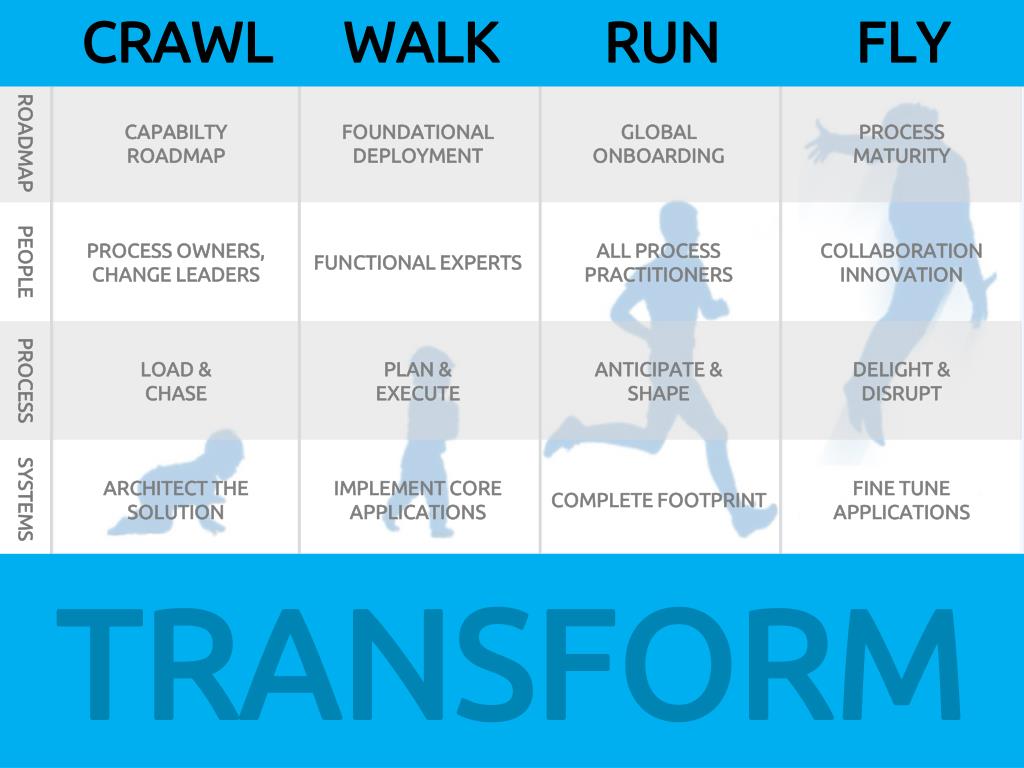 | | CRAWL | WALK | RUN | FLY |
|---|---|---|---|---|
| ROADMAP | CAPABILTY ROADMAP | FOUNDATIONAL DEPLOYMENT | GLOBAL ONBOARDING | PROCESS MATURITY |
| PEOPLE | PROCESS OWNERS, CHANGE LEADERS | FUNCTIONAL EXPERTS | ALL PROCESS PRACTITIONERS | COLLABORATION INNOVATION |
| PROCESS | LOAD & CHASE | PLAN & EXECUTE | ANTICIPATE & SHAPE | DELIGHT & DISRUPT |
| SYSTEMS | ARCHITECT THE SOLUTION | IMPLEMENT CORE APPLICATIONS | COMPLETE FOOTPRINT | FINE TUNE APPLICATIONS |

TRANSFORM